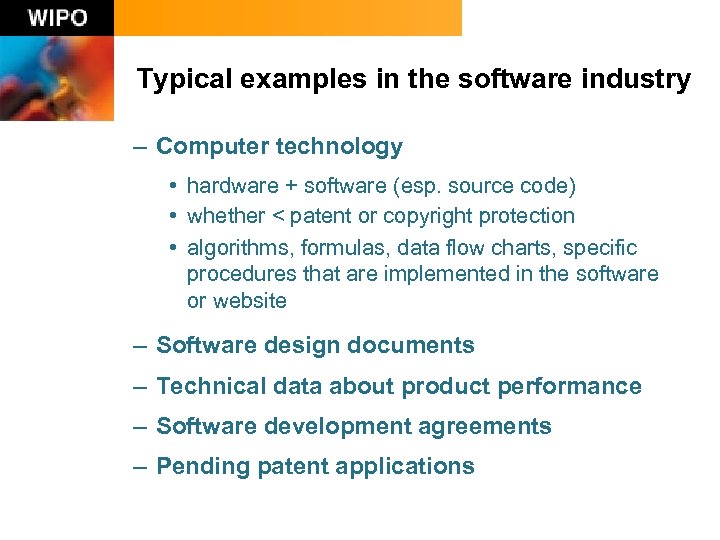 WIPO

Typical examples in the software industry

– Computer technology

• hardware + software (esp. source code)
• whether < patent or copyright protection
• algorithms, formulas, data flow charts, specific procedures that are implemented in the software or website

– Software design documents
– Technical data about product performance
– Software development agreements
– Pending patent applications